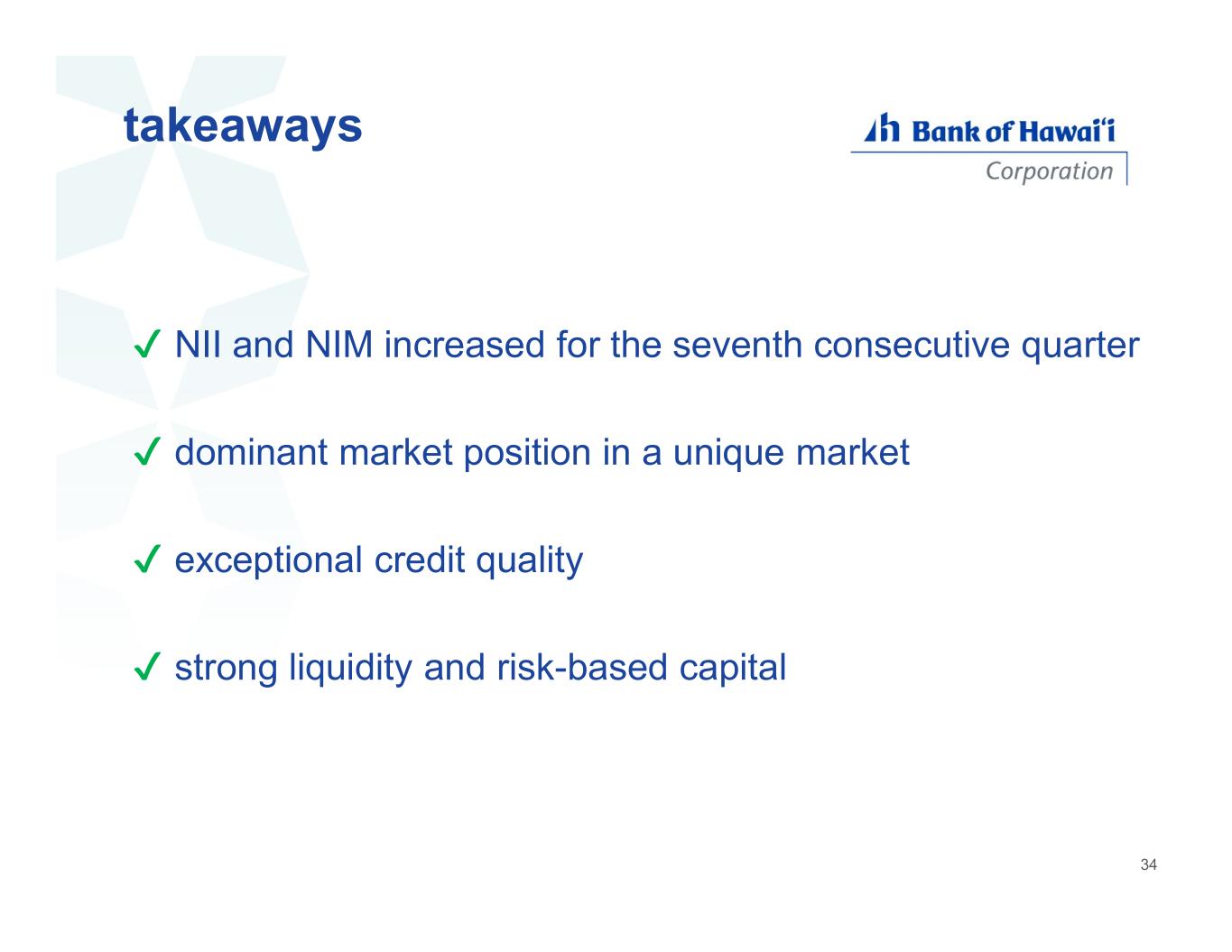 takeaways

Bank of Hawaiʻi
Corporation

✓ NII and NIM increased for the seventh consecutive quarter

✓ dominant market position in a unique market

✓ exceptional credit quality

✓ strong liquidity and risk-based capital

34